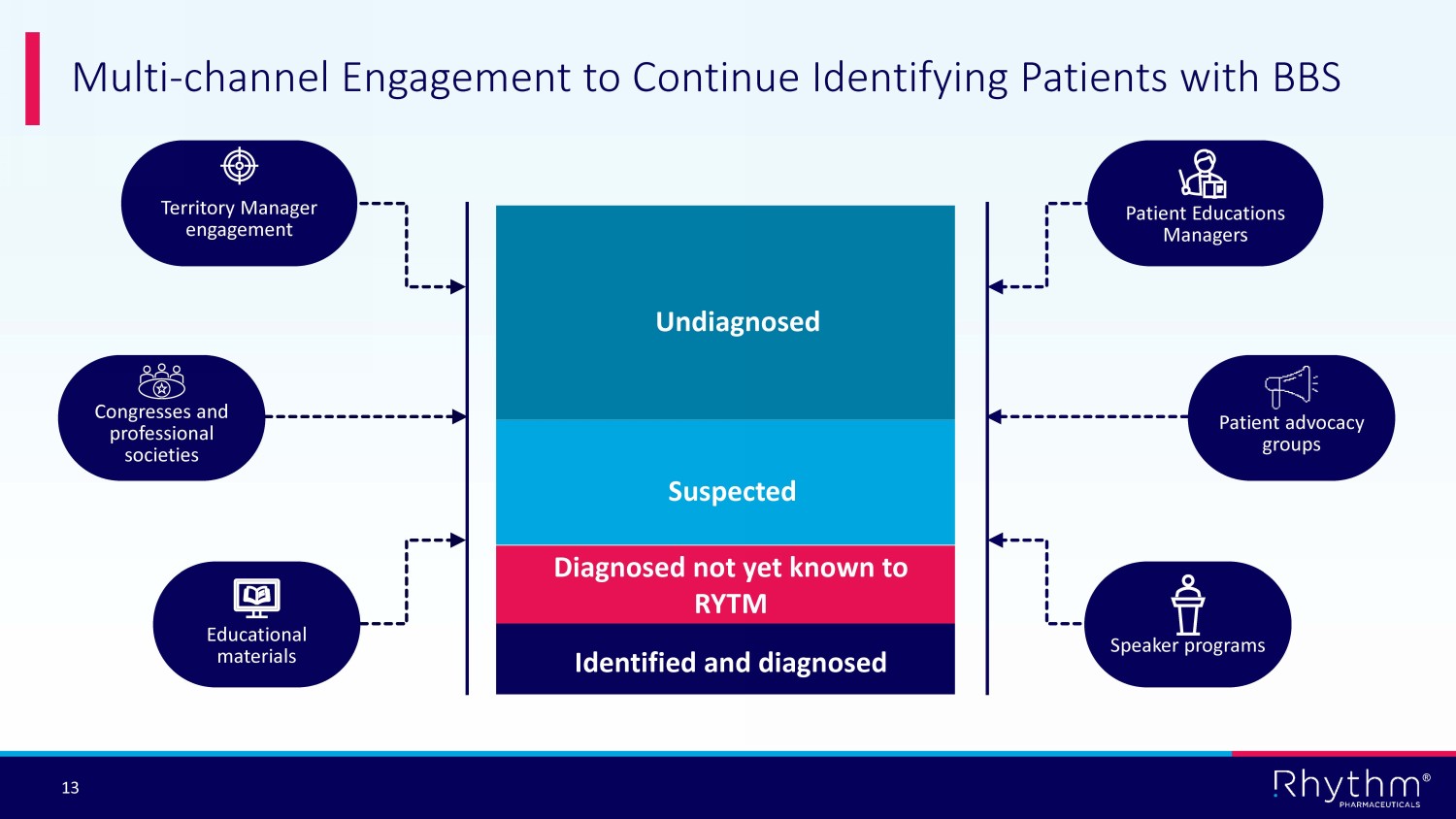 Multi-channel Engagement to Continue Identifying Patients with BBS

Territory Manager engagement

Congresses and professional societies

Educational materials

Undiagnosed

Suspected

Diagnosed not yet known to RYTM

Identified and diagnosed

Patient Educations Managers

Patient advocacy groups

Speaker programs

13

Rhythm®
PHARMACEUTICALS